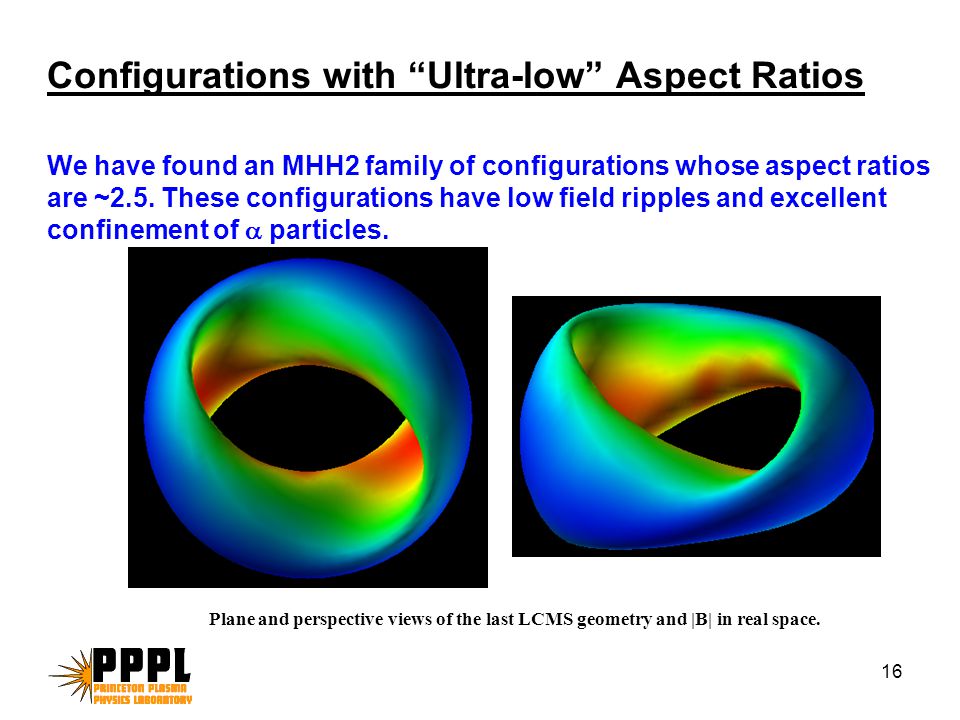 Configurations with “Ultra-low” Aspect Ratios

We have found an MHH2 family of configurations whose aspect ratios are ~2.5. These configurations have low field ripples and excellent confinement of $\alpha$ particles.

Plane and perspective views of the last LCMS geometry and |B| in real space.

PPPL
PRINCETON PLASMA PHYSICS LABORATORY

16